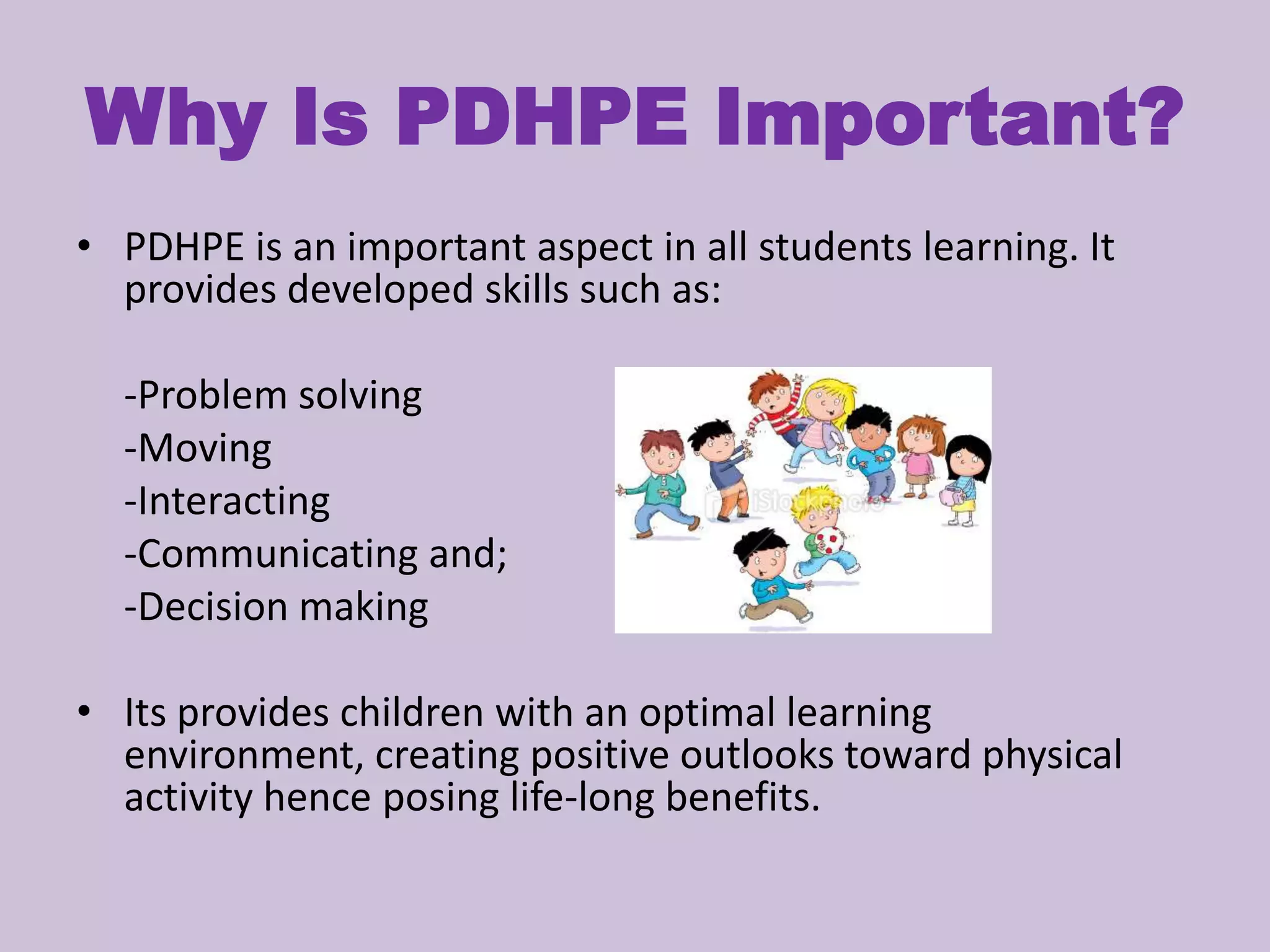 Why Is PDHPE Important?

• PDHPE is an important aspect in all students learning. It provides developed skills such as:

-Problem solving
-Moving
-Interacting
-Communicating and;
-Decision making

iStockphoto

• Its provides children with an optimal learning environment, creating positive outlooks toward physical activity hence posing life-long benefits.